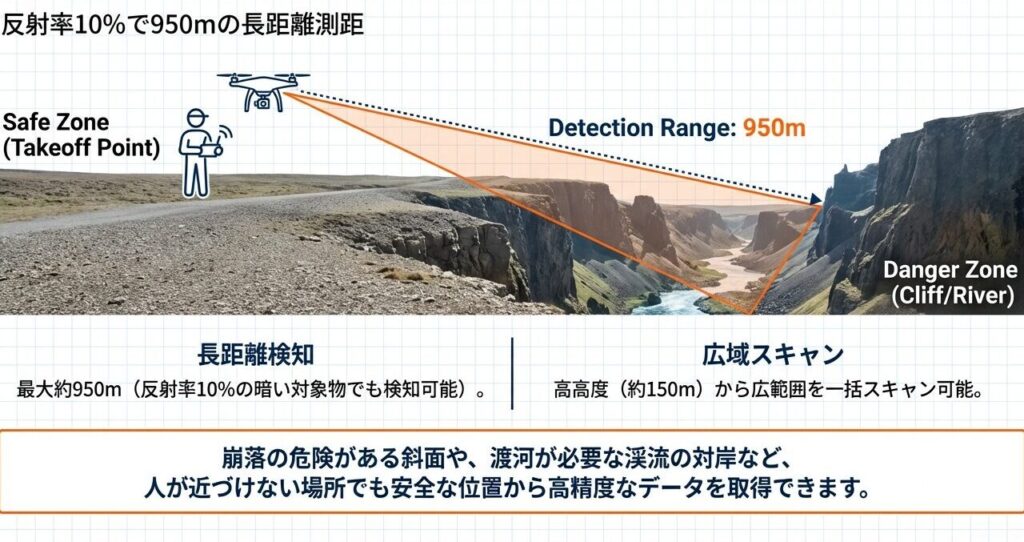 反射率10%で950mの長距離測距

Safe Zone (Takeoff Point)

Detection Range: 950m

Danger Zone (Cliff/River)

長距離検知

最大約950m（反射率10%の暗い対象物でも検知可能）。

広域スキャン

高高度（約150m）から広範囲を一括スキャン可能。

崩落の危険がある斜面や、渡河が必要な渓流の対岸など、人が近づけない場所でも安全な位置から高精度なデータを取得できます。